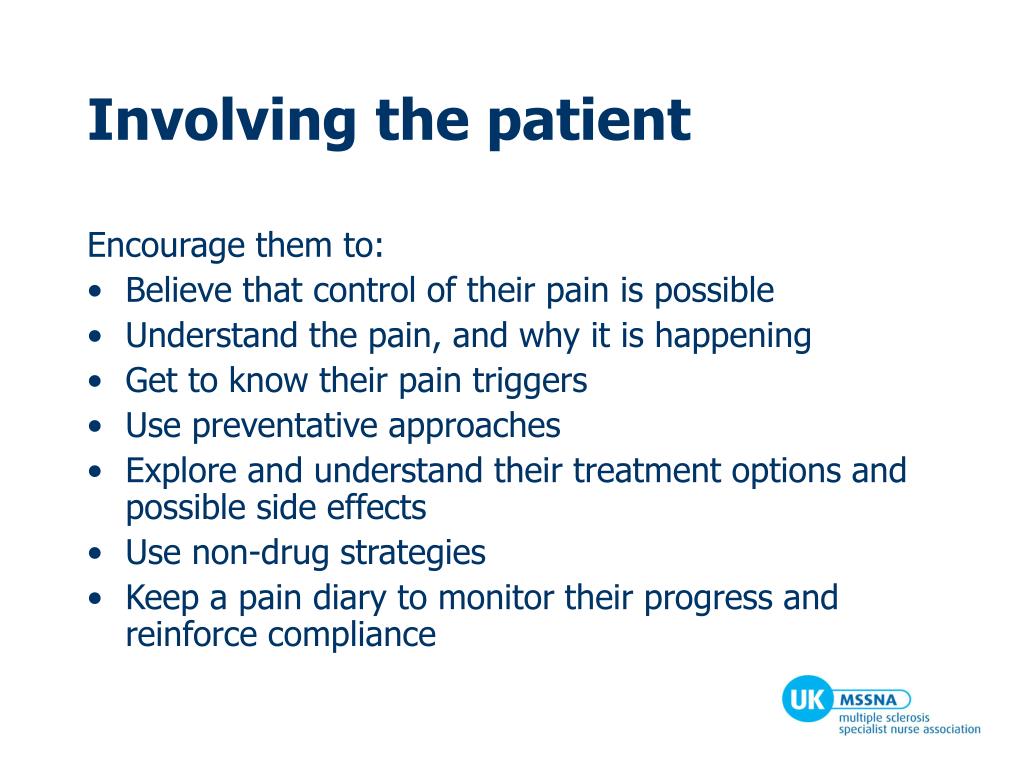 Involving the patient

Encourage them to:
• Believe that control of their pain is possible
• Understand the pain, and why it is happening
• Get to know their pain triggers
• Use preventative approaches
• Explore and understand their treatment options and possible side effects
• Use non-drug strategies
• Keep a pain diary to monitor their progress and reinforce compliance

UK MSSNA
multiple sclerosis specialist nurse association